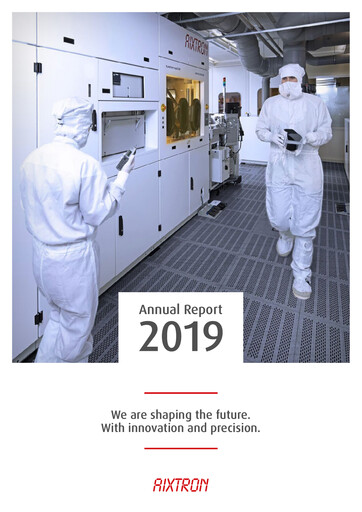 AIXTRON

Annual Report
2019

We are shaping the future.
With innovation and precision.

AIXTRON